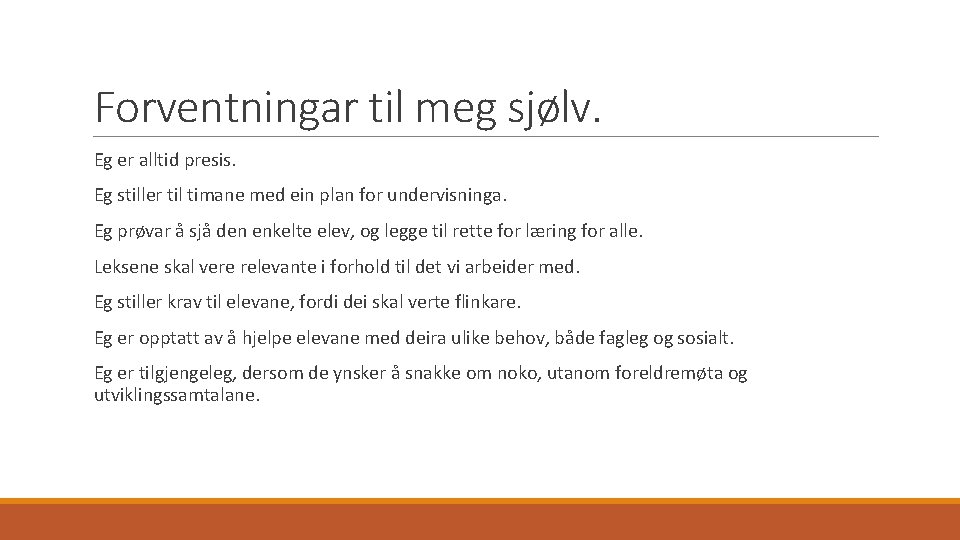 Forventningar til meg sjølv.

Eg er alltid presis.

Eg stiller til timane med ein plan for undervisninga.

Eg prøvar å sjå den enkelte elev, og legge til rette for læring for alle.

Leksene skal vere relevante i forhold til det vi arbeider med.

Eg stiller krav til elevane, fordi dei skal verte flinkare.

Eg er opptatt av å hjelpe elevane med deira ulike behov, både fagleg og sosialt.

Eg er tilgjengeleg, dersom de ynsker å snakke om noko, utanom foreldremøta og utviklingssamtalane.